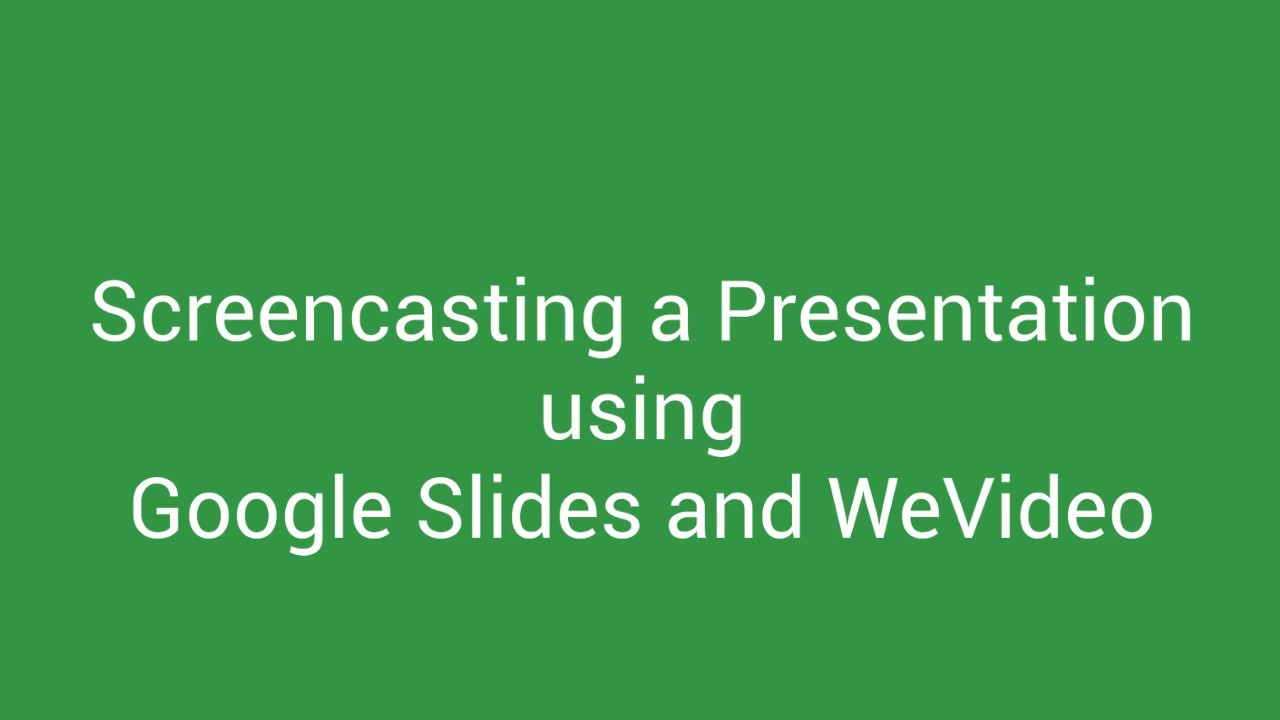 Screencasting a Presentation
using
Google Slides and WeVideo